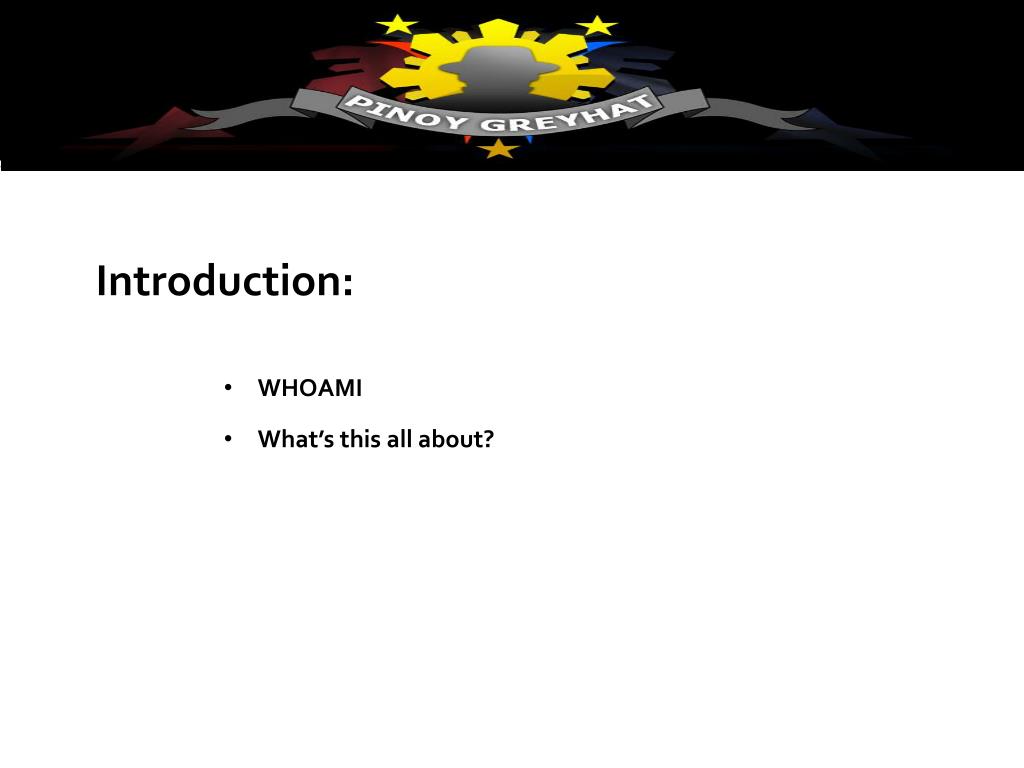 PINOY GREYHAT

Introduction:

• WHOAMI
• What's this all about?